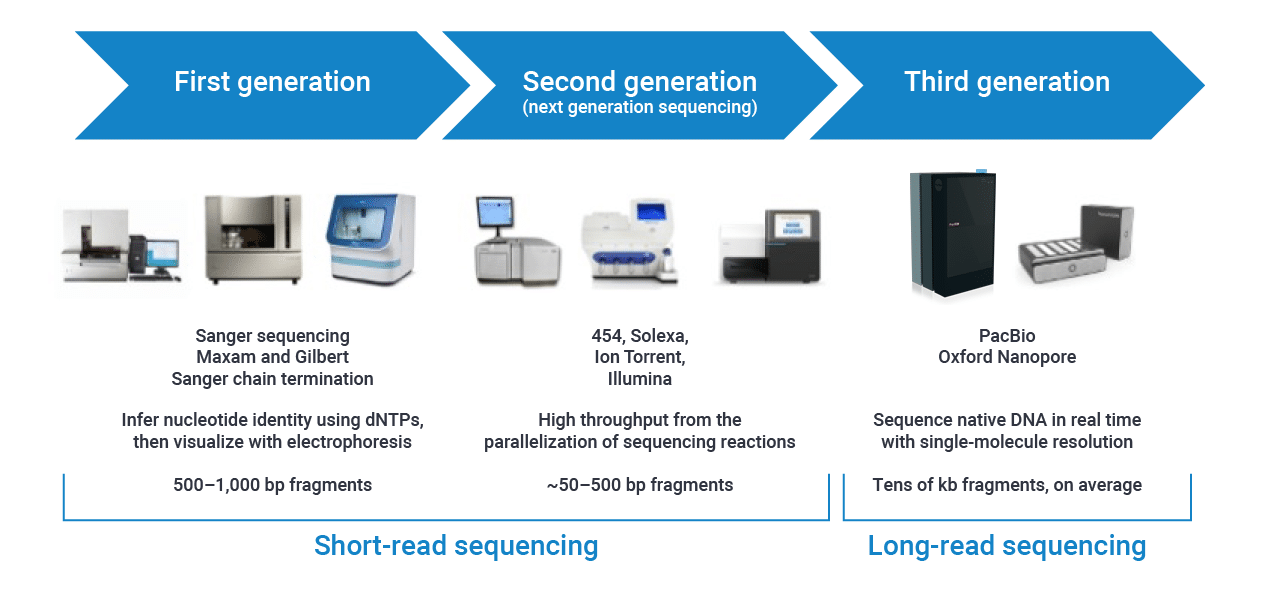 First generation

Second generation
(next generation sequencing)

Third generation

Sanger sequencing
Maxam and Gilbert
Sanger chain termination

Infer nucleotide identity using dNTPs, then visualize with electrophoresis

500–1,000 bp fragments

454, Solexa,
Ion Torrent,
Illumina

High throughput from the parallelization of sequencing reactions

~50–500 bp fragments

PacBio
Oxford Nanopore

Sequence native DNA in real time with single-molecule resolution

Tens of kb fragments, on average

Short-read sequencing

Long-read sequencing